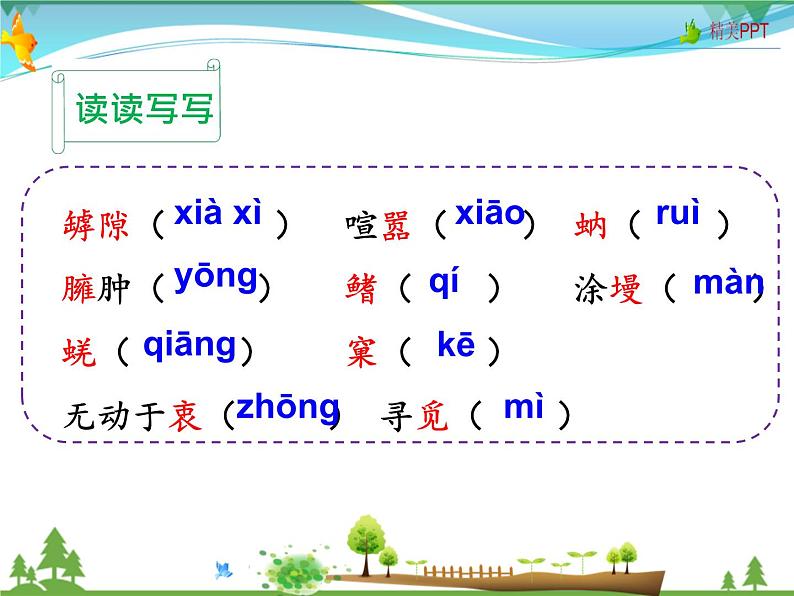 精美PPT

读读写写

罅隙（xià xì） 喧嚣（xiāo） 蚋（ruì）

臃肿（yōng） 鳍（qí） 涂墁（màn）

蜣（qiāng） 窠（kē）

无动于衷（zhōng） 寻觅（mì）